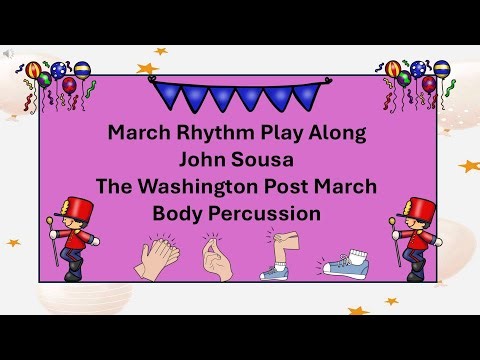 March Rhythm Play Along
John Sousa
The Washington Post March
Body Percussion